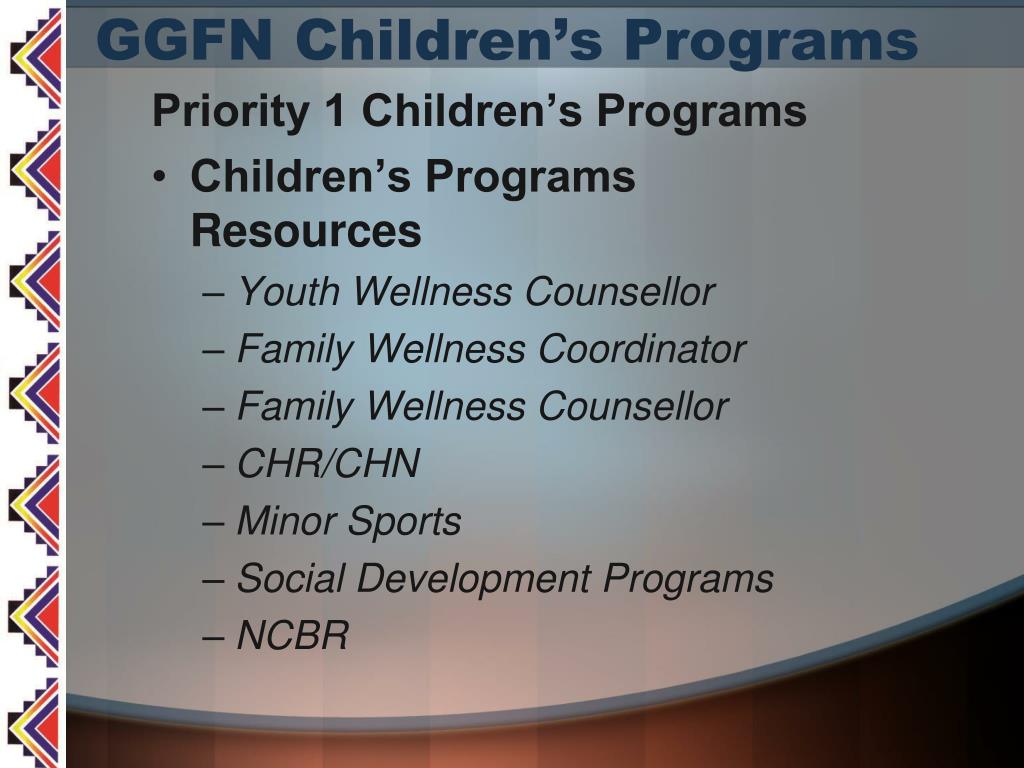 GGFN Children’s Programs

Priority 1 Children’s Programs

• Children’s Programs Resources
– Youth Wellness Counsellor
– Family Wellness Coordinator
– Family Wellness Counsellor
– CHR/CHN
– Minor Sports
– Social Development Programs
– NCBR